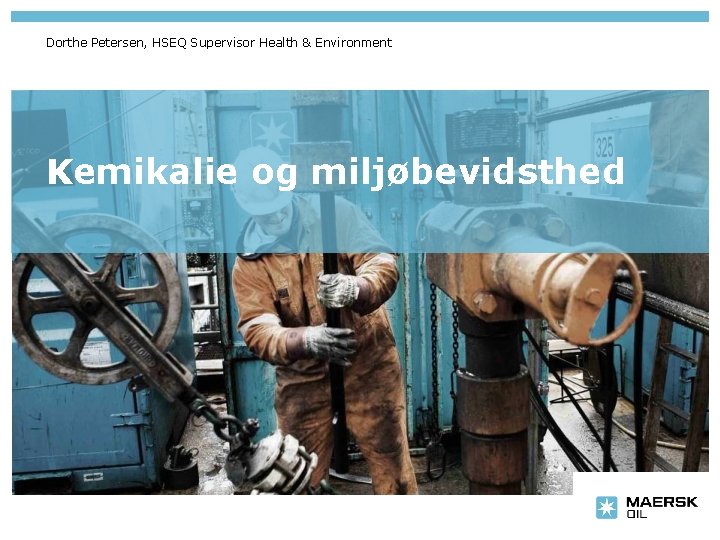 Dorthe Petersen, HSEQ Supervisor Health & Environment

Kemikalie og miljøbevidsthed

325

MAERSK
OIL